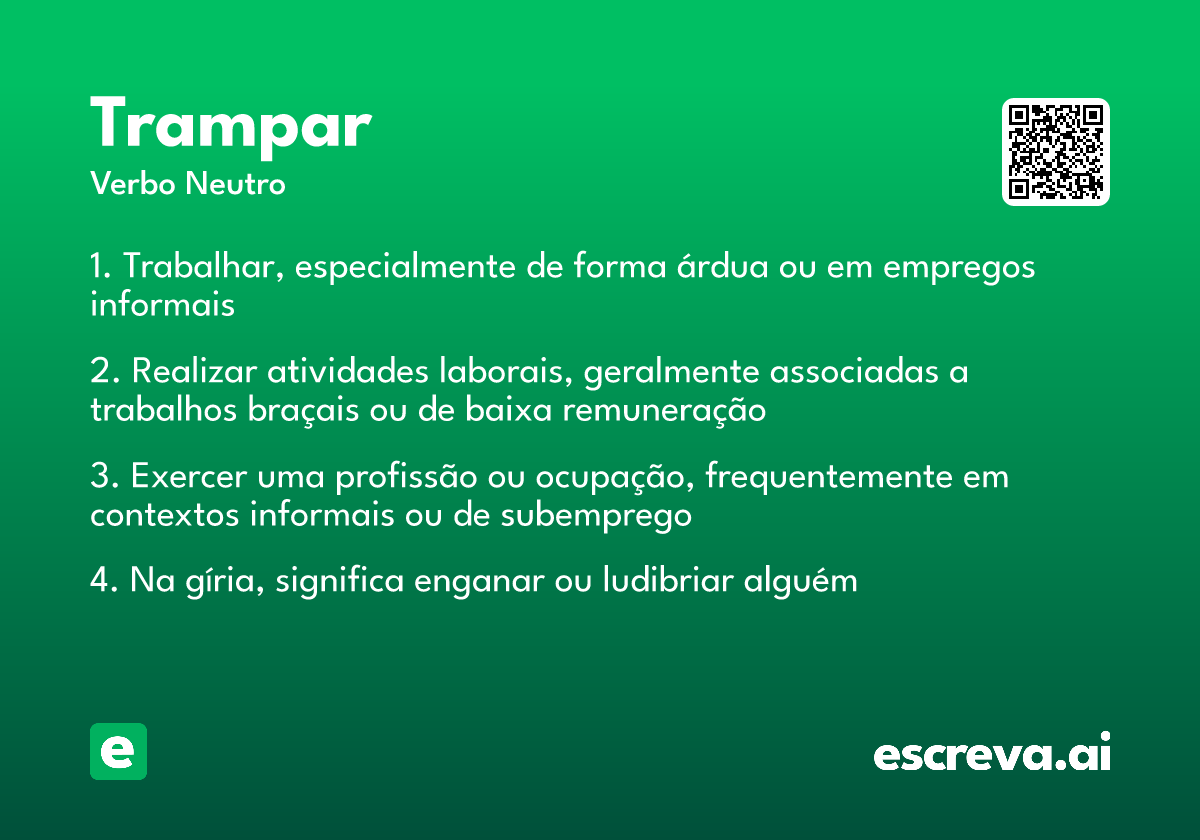 Trampar
Verbo Neutro

1. Trabalhar, especialmente de forma árdua ou em empregos informais

2. Realizar atividades laborais, geralmente associadas a trabalhos braçais ou de baixa remuneração

3. Exercer uma profissão ou ocupação, frequentemente em contextos informais ou de subemprego

4. Na gíria, significa enganar ou ludibriar alguém

e

escreva.ai